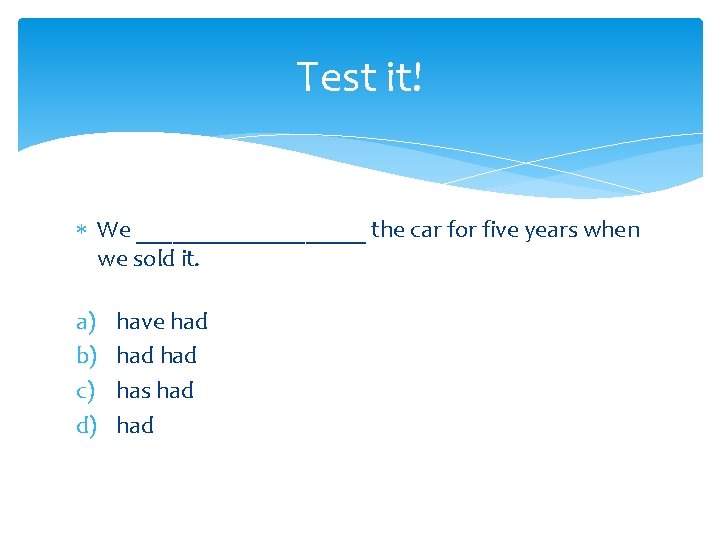 Test it!

* We ____________________ the car for five years when we sold it.

a) have had
b) had had
c) has had
d) had